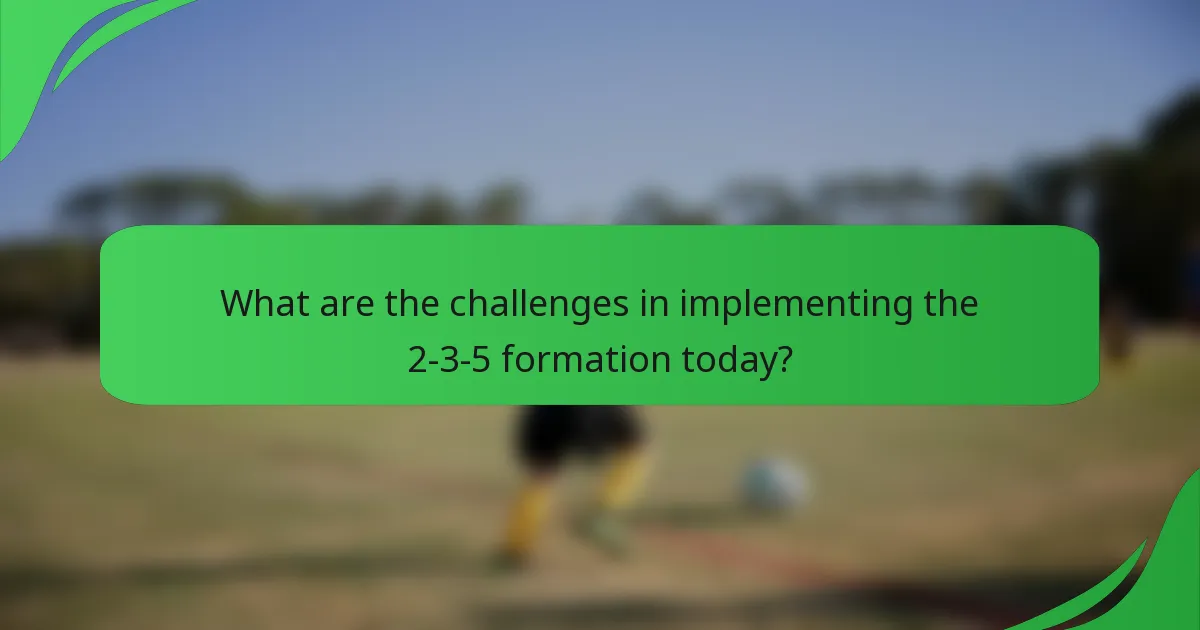 What are the challenges in implementing the 2-3-5 formation today?